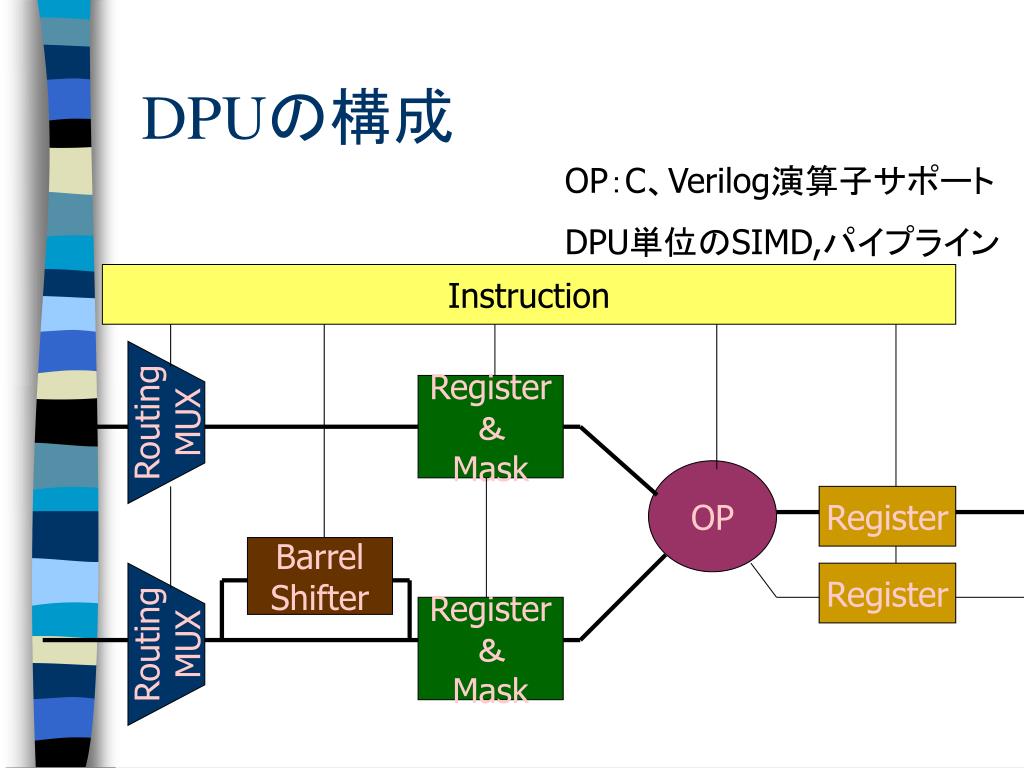 DPUの構成

OP：C、Verilog演算子サポート

DPU単位のSIMD,パイプライン

Instruction

Routing MUX

Register & Mask

OP

Register

Barrel Shifter

Register

Routing MUX

Register & Mask